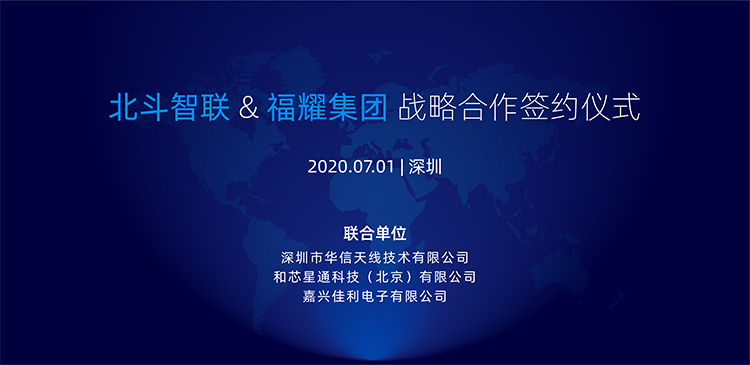 北斗智联 & 福耀集团 战略合作签约仪式

2020.07.01 | 深圳

联合单位

深圳市华信天线技术有限公司
和芯星通科技（北京）有限公司
嘉兴佳利电子有限公司